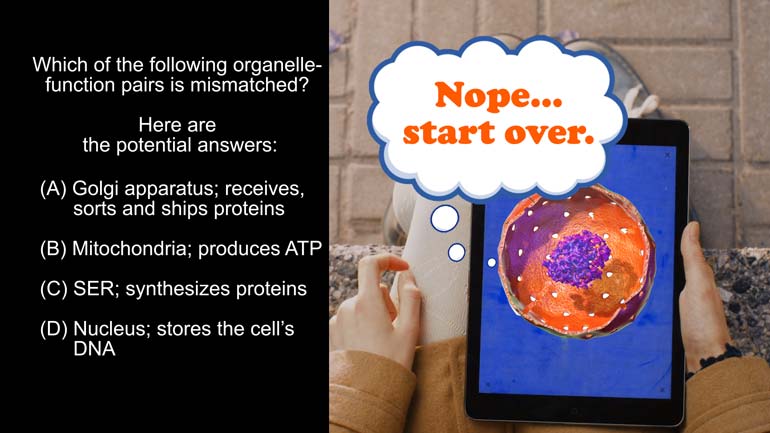 Which of the following organelle-function pairs is mismatched?

Here are the potential answers:

(A) Golgi apparatus; receives, sorts and ships proteins

(B) Mitochondria; produces ATP

(C) SER; synthesizes proteins

(D) Nucleus; stores the cell's DNA

Nope... start over.